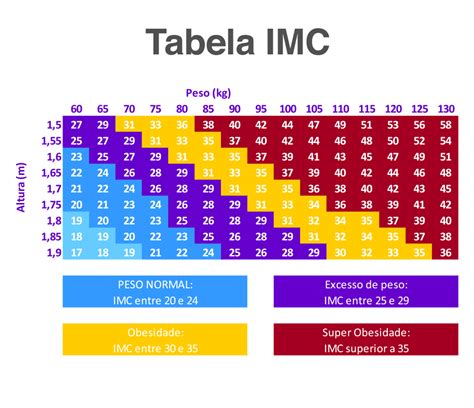 Tabela IMC

Peso (kg)

Altura (m)

| | 60 | 65 | 70 | 75 | 80 | 85 | 90 | 95 | 100 | 105 | 110 | 115 | 120 | 125 | 130 |
|---|---|---|---|---|---|---|---|---|---|---|---|---|---|---|---|
| 1,5 | 27 | 29 | 31 | 33 | 36 | 38 | 40 | 42 | 44 | 47 | 49 | 51 | 53 | 56 | 58 |
| 1,55 | 25 | 27 | 29 | 31 | 33 | 35 | 37 | 40 | 42 | 44 | 46 | 48 | 50 | 52 | 54 |
| 1,6 | 23 | 25 | 27 | 29 | 31 | 33 | 35 | 37 | 39 | 41 | 43 | 45 | 47 | 49 | 51 |
| 1,65 | 22 | 24 | 26 | 28 | 29 | 31 | 33 | 35 | 37 | 39 | 40 | 42 | 44 | 46 | 48 |
| 1,7 | 21 | 22 | 24 | 26 | 28 | 29 | 31 | 35 | 35 | 36 | 38 | 40 | 42 | 43 | 45 |
| 1,75 | 20 | 21 | 23 | 24 | 26 | 28 | 29 | 31 | 33 | 34 | 36 | 38 | 39 | 41 | 42 |
| 1,8 | 19 | 20 | 22 | 23 | 25 | 26 | 28 | 29 | 31 | 32 | 34 | 35 | 37 | 39 | 40 |
| 1,85 | 18 | 19 | 20 | 22 | 23 | 25 | 26 | 28 | 29 | 31 | 32 | 34 | 35 | 37 | 38 |
| 1,9 | 17 | 18 | 19 | 21 | 22 | 24 | 25 | 26 | 28 | 29 | 30 | 32 | 33 | 35 | 36 |

PESO NORMAL:
IMC entre 20 e 24

Excesso de peso:
IMC entre 25 e 29

Obesidade:
IMC entre 30 e 35

Super Obesidade:
IMC superior a 35